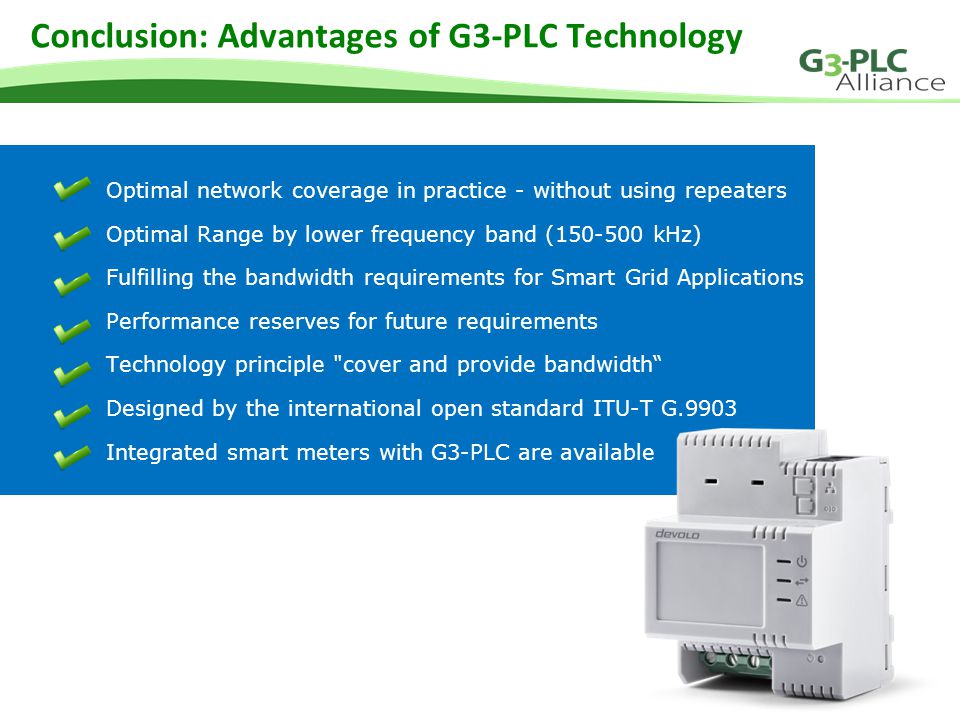 Conclusion: Advantages of G3-PLC Technology

G3-PLC Alliance

Optimal network coverage in practice - without using repeaters

Optimal Range by lower frequency band (150-500 kHz)

Fulfilling the bandwidth requirements for Smart Grid Applications

Performance reserves for future requirements

Technology principle "cover and provide bandwidth“

Designed by the international open standard ITU-T G.9903

Integrated smart meters with G3-PLC are available

devolo